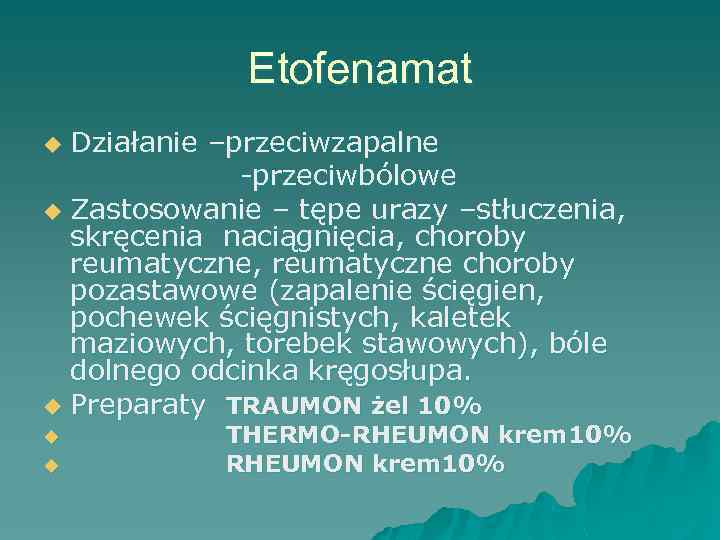 Etofenamat

Działanie –przeciwzapalne
-przeciwbólowe

Zastosowanie – tępe urazy –stłuczenia, skręcenia naciągnięcia, choroby reumatyczne, reumatyczne choroby pozastawowe (zapalenie ścięgien, pochewek ścięgnistych, kaletek maziowych, torebek stawowych), bóle dolnego odcinka kręgosłupa.

Preparaty TRAUMON żel 10%
THERMO-RHEUMON krem10%
RHEUMON krem10%